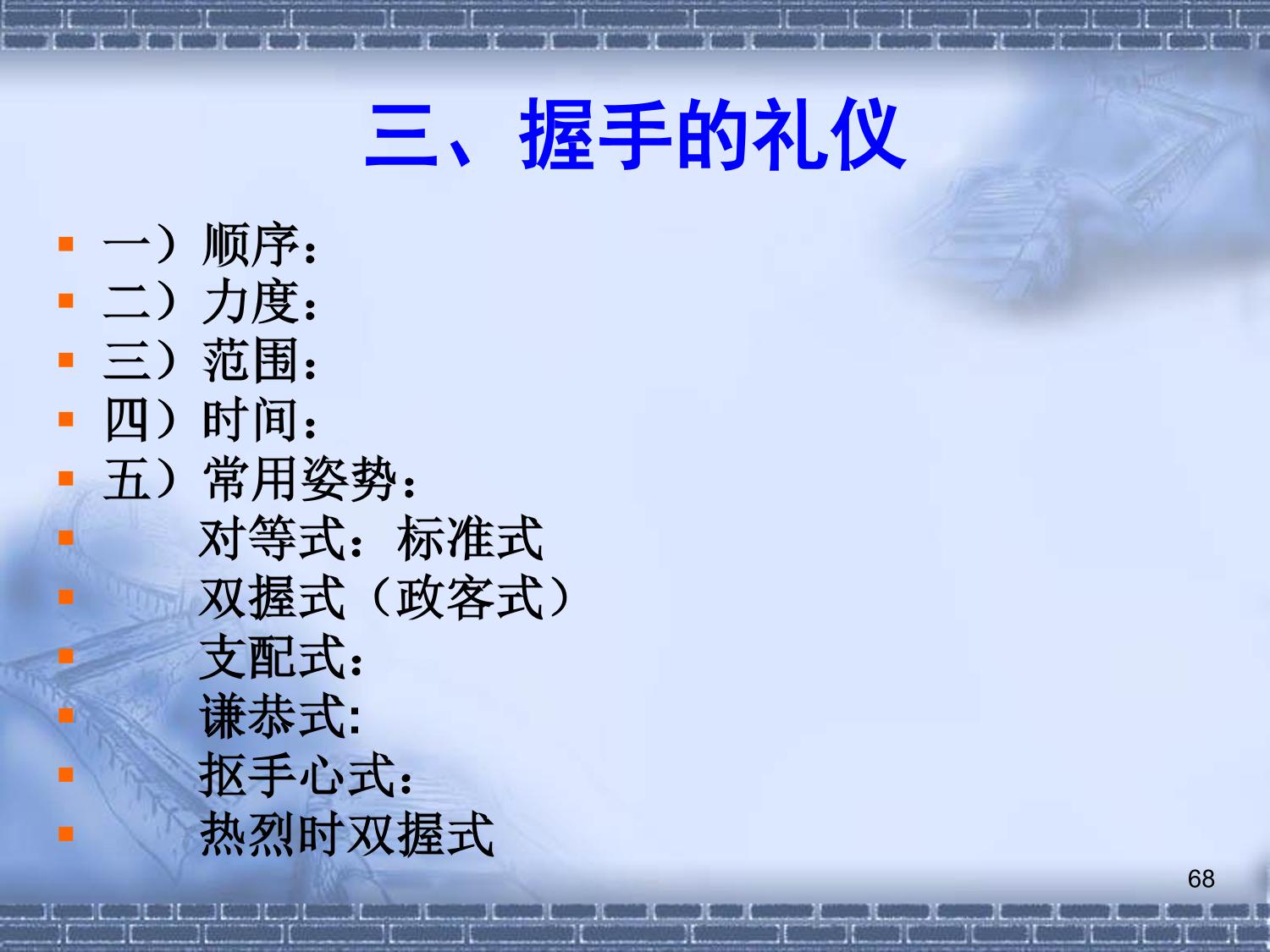 三、握手的礼仪

- 一）顺序：
- 二）力度：
- 三）范围：
- 四）时间：
- 五）常用姿势：
- 对等式：标准式
- 双握式（政客式）
- 支配式：
- 谦恭式:
- 抠手心式：
- 热烈时双握式

68